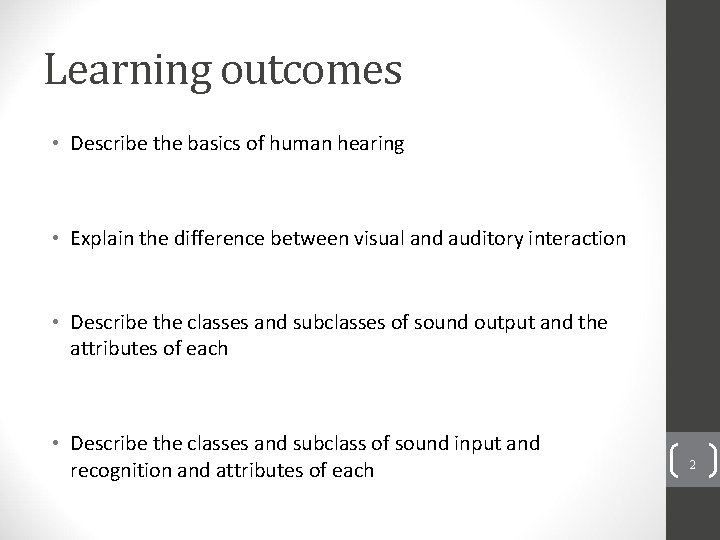 Learning outcomes

• Describe the basics of human hearing

• Explain the difference between visual and auditory interaction

• Describe the classes and subclasses of sound output and the attributes of each

• Describe the classes and subclass of sound input and recognition and attributes of each

2